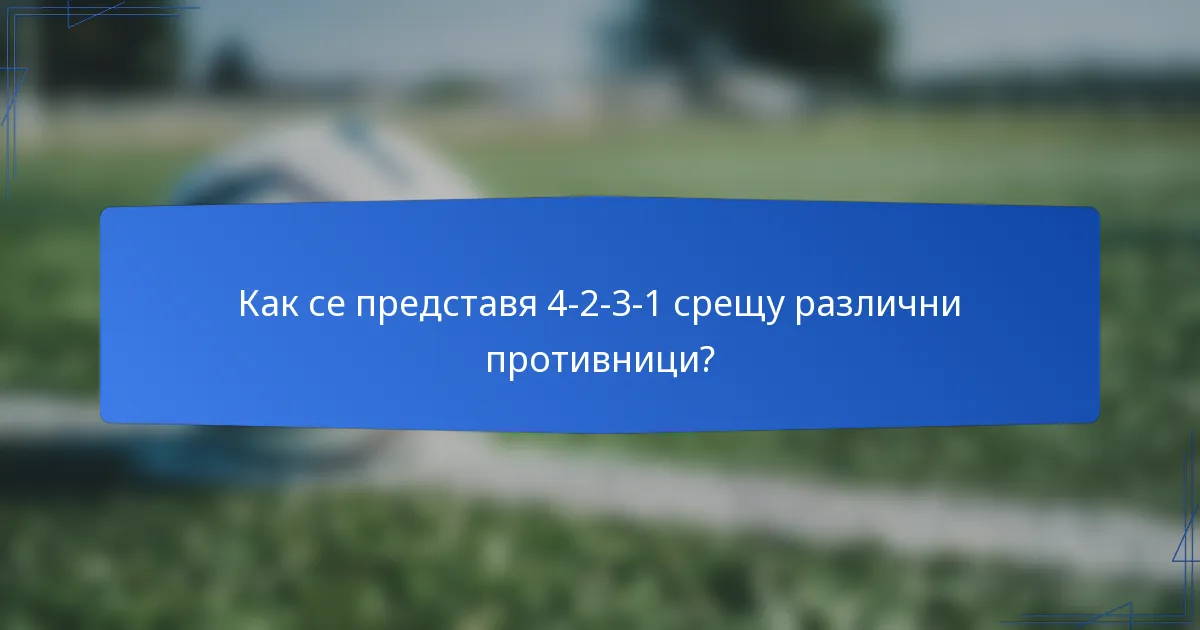 Как се представя 4-2-3-1 срещу различни противници?